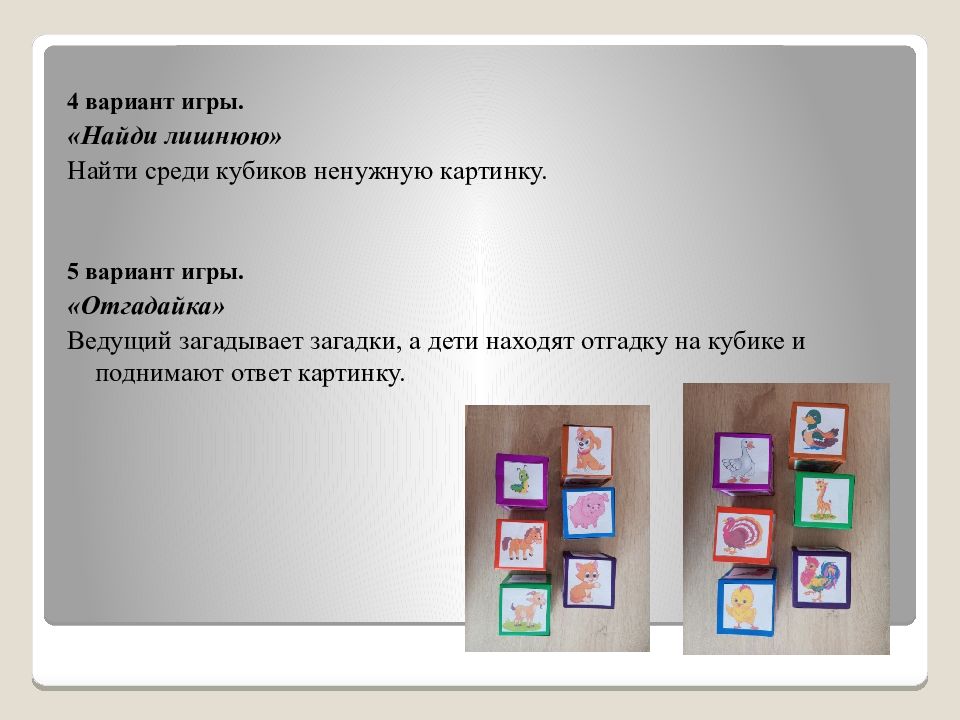 4 вариант игры.
«Найди лишнюю»
Найти среди кубиков ненужную картинку.

5 вариант игры.
«Отгадайка»
Ведущий загадывает загадки, а дети находят отгадку на кубике и поднимают ответ картинку.